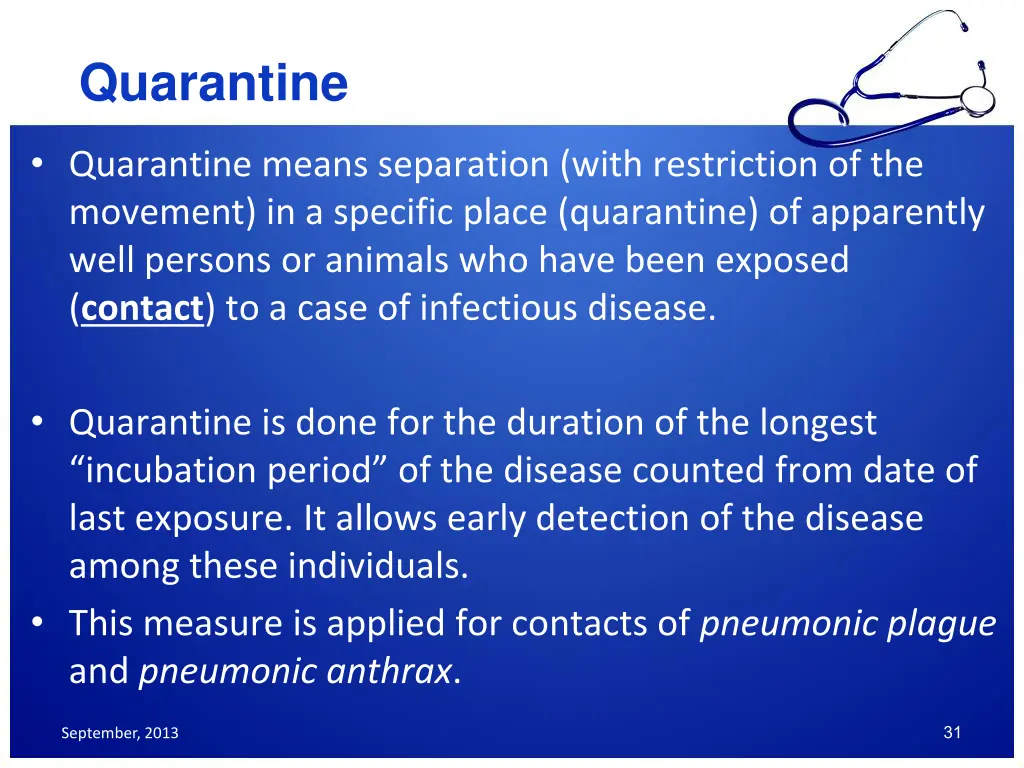 Quarantine

• Quarantine means separation (with restriction of the movement) in a specific place (quarantine) of apparently well persons or animals who have been exposed (contact) to a case of infectious disease.

• Quarantine is done for the duration of the longest “incubation period” of the disease counted from date of last exposure. It allows early detection of the disease among these individuals.

• This measure is applied for contacts of pneumonic plague and pneumonic anthrax.

September, 2013

31